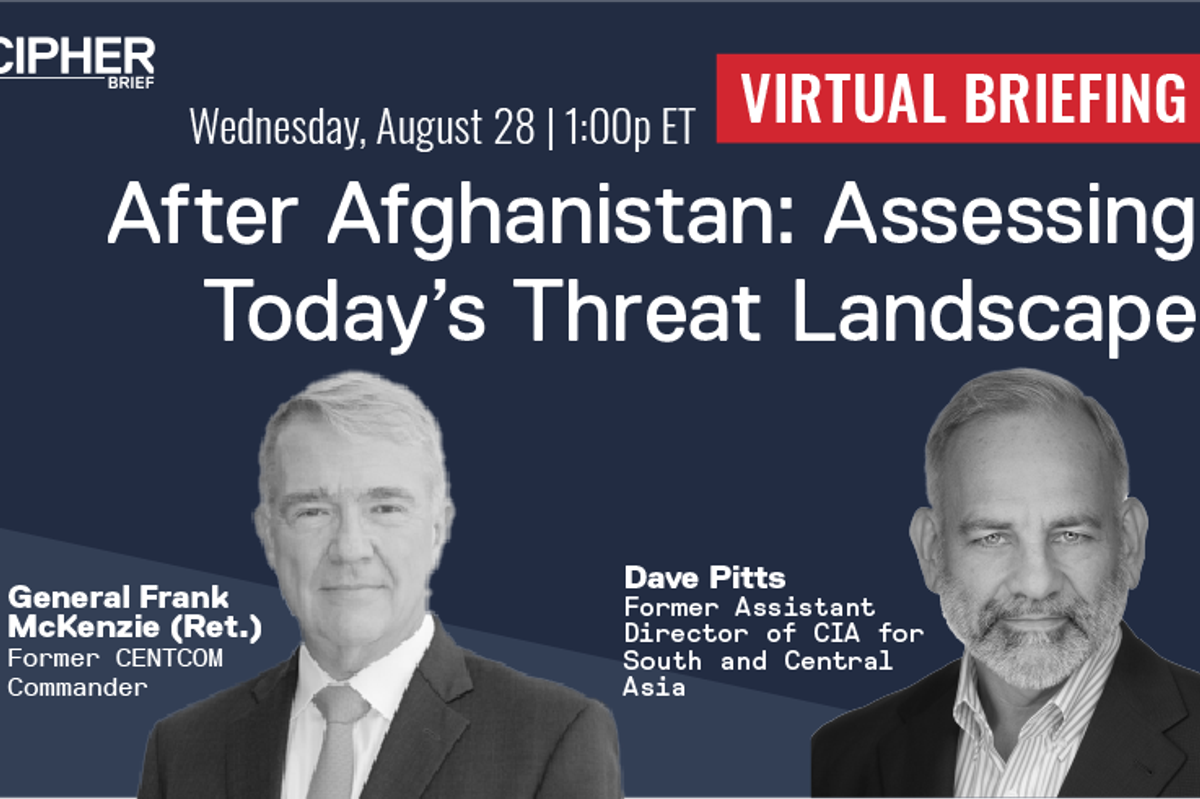 CIPHER BRIEF

VIRTUAL BRIEFING

Wednesday, August 28 | 1:00p ET

After Afghanistan: Assessing Today's Threat Landscape

General Frank McKenzie (Ret.)
Former CENTCOM Commander

Dave Pitts
Former Assistant Director of CIA for South and Central Asia